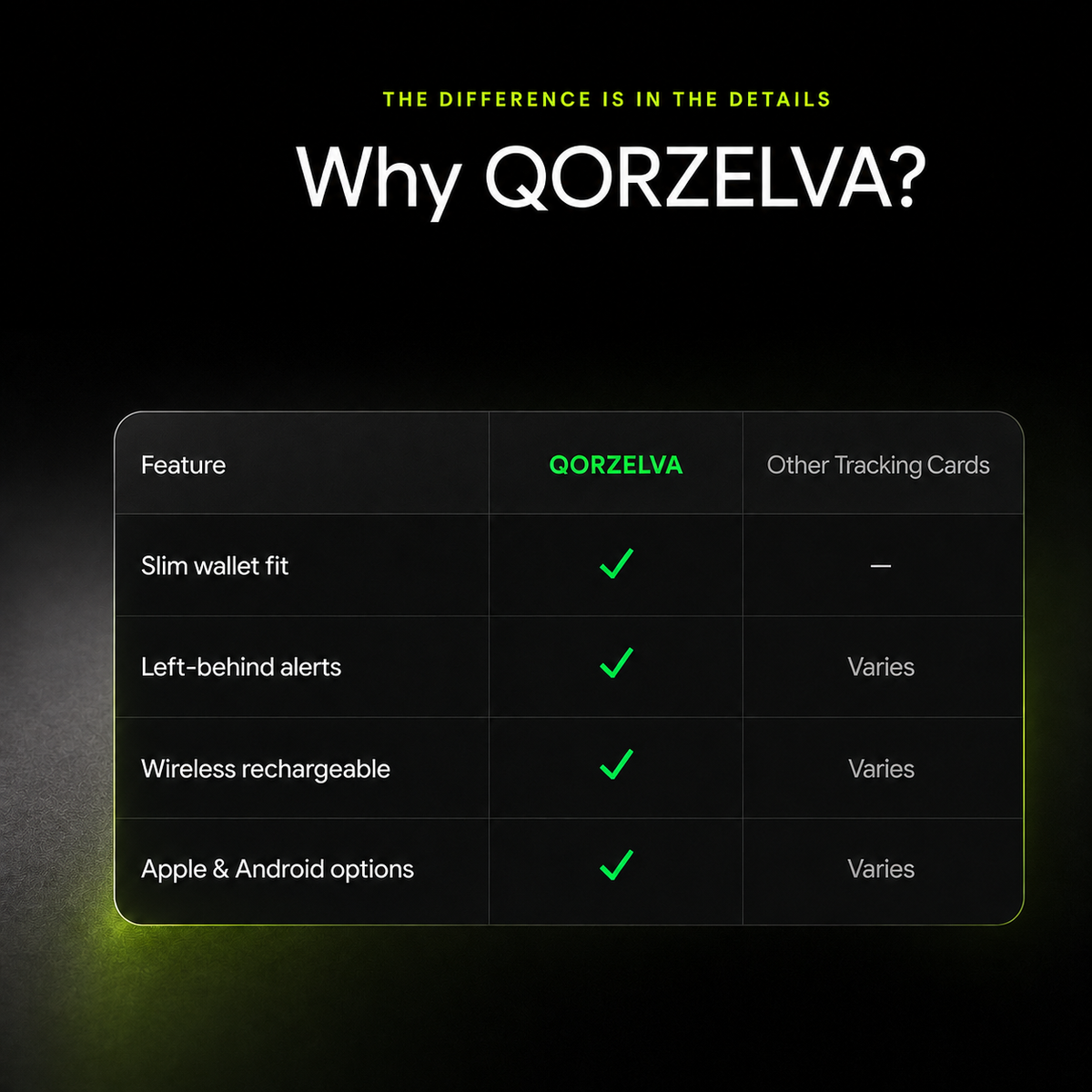 THE DIFFERENCE IS IN THE DETAILS

Why QORZELVA?

| Feature | QORZELVA | Other Tracking Cards |
|---|---|---|
| Slim wallet fit | ✓ | — |
| Left-behind alerts | ✓ | Varies |
| Wireless rechargeable | ✓ | Varies |
| Apple & Android options | ✓ | Varies |